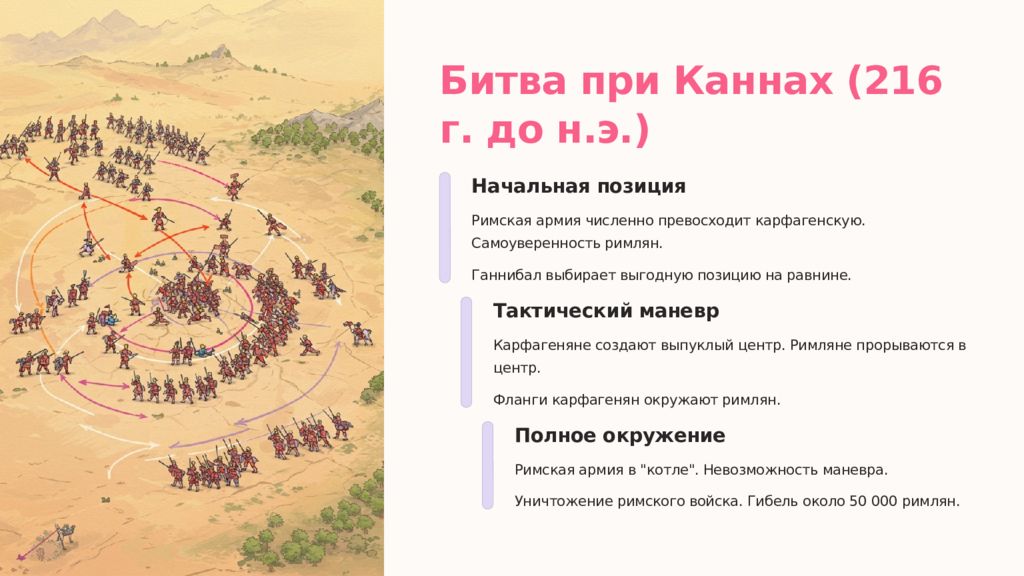 Битва при Каннах (216 г. до н.э.)

Начальная позиция

Римская армия численно превосходит карфагенскую. Самоуверенность римлян.

Ганнибал выбирает выгодную позицию на равнине.

Тактический маневр

Карфагеняне создают выпуклый центр. Римляне прорываются в центр.

Фланги карфагенян окружают римлян.

Полное окружение

Римская армия в "котле". Невозможность маневра.

Уничтожение римского войска. Гибель около 50 000 римлян.